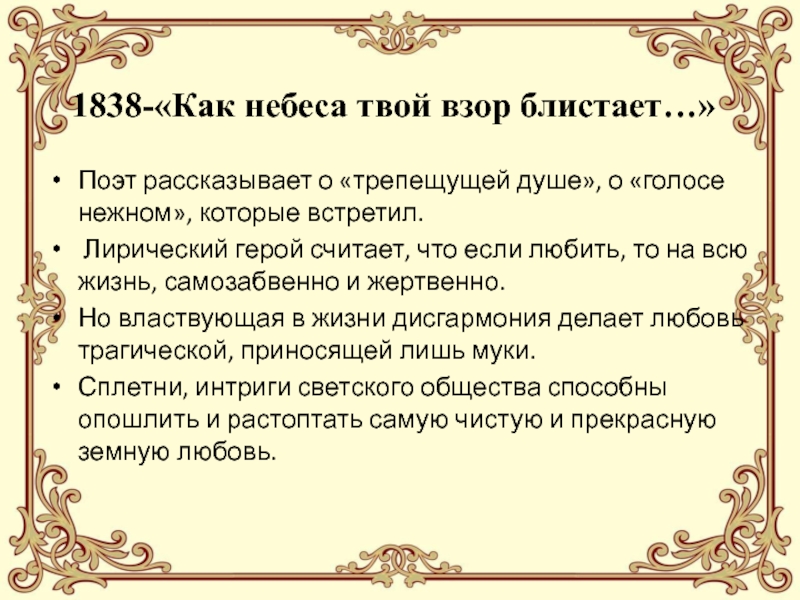 1838-«Как небеса твой взор блистает…»

• Поэт рассказывает о «трепещущей душе», о «голосе нежном», которые встретил.

• Лирический герой считает, что если любить, то на всю жизнь, самозабвенно и жертвенно.

• Но властвующая в жизни дисгармония делает любовь трагической, приносящей лишь муки.

• Сплетни, интриги светского общества способны опошлить и растоптать самую чистую и прекрасную земную любовь.